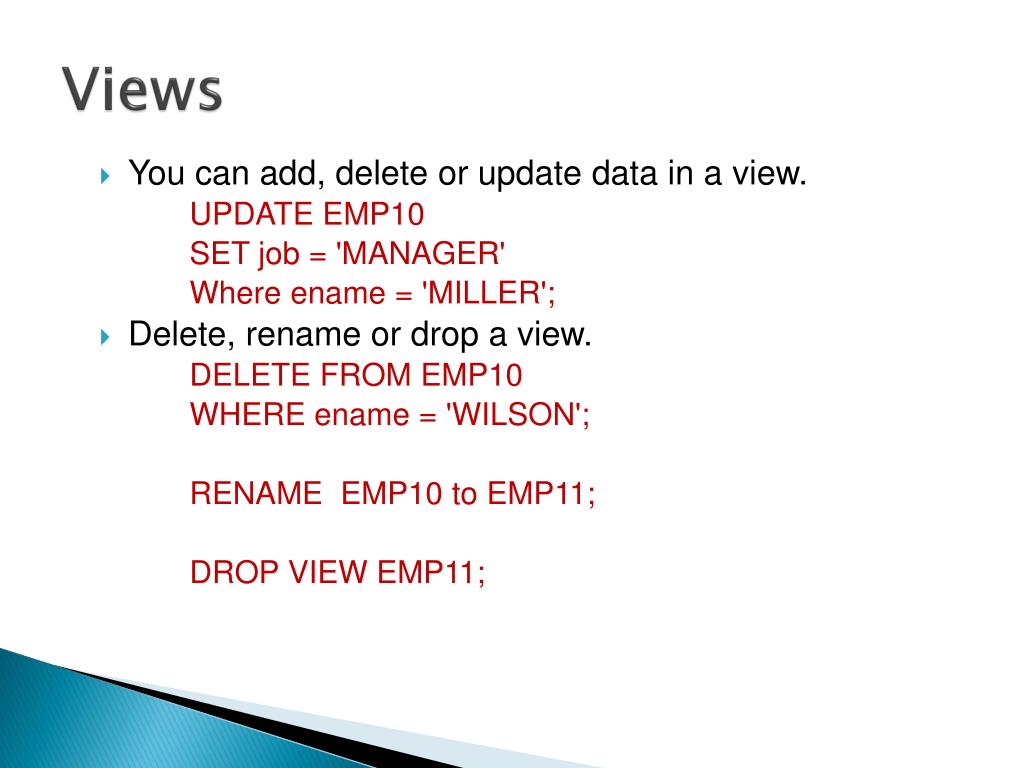 Views

You can add, delete or update data in a view.

UPDATE EMP10
SET job = 'MANAGER'
Where ename = 'MILLER';

Delete, rename or drop a view.

DELETE FROM EMP10
WHERE ename = 'WILSON';

RENAME  EMP10 to EMP11;

DROP VIEW EMP11;